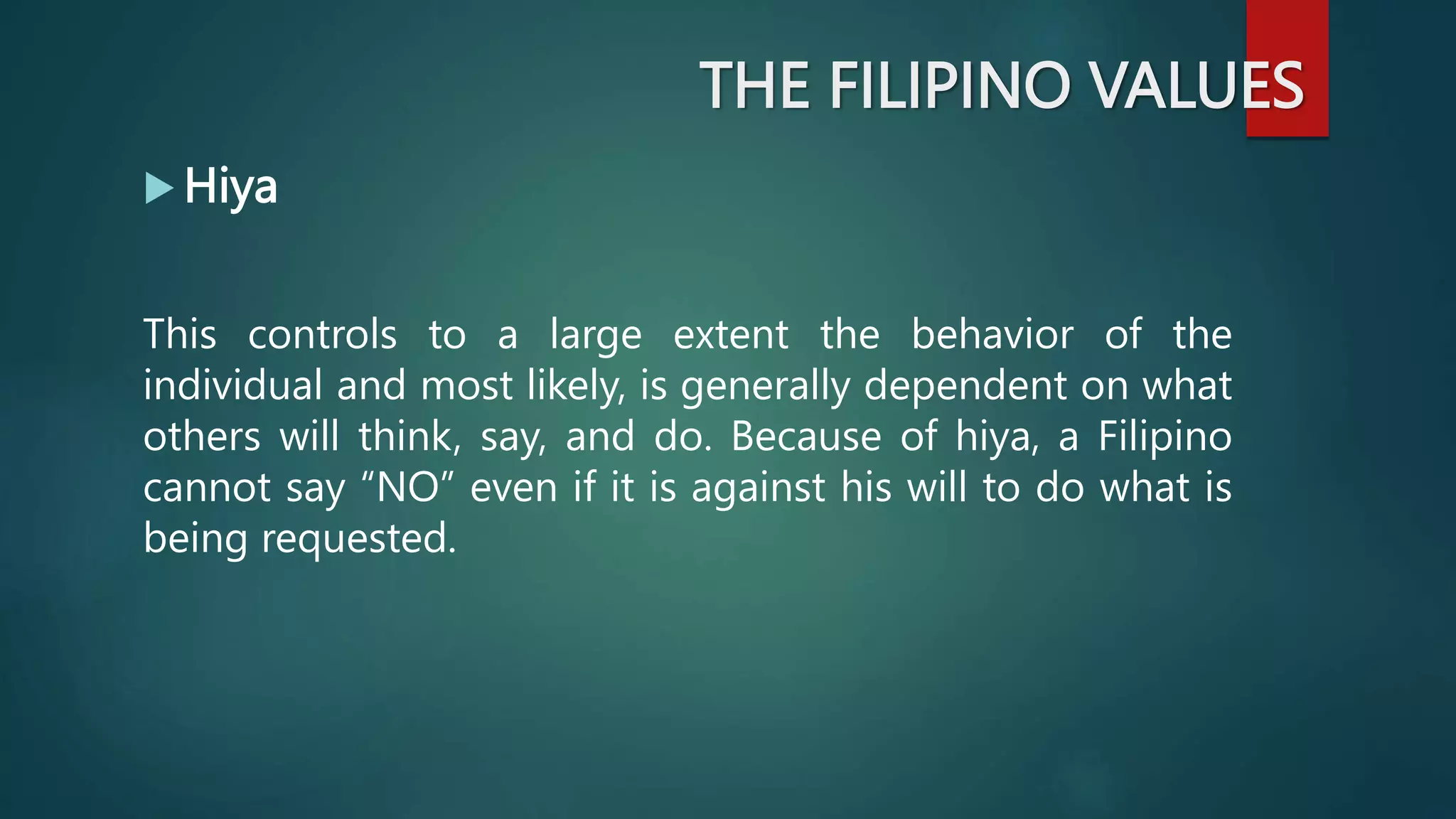 THE FILIPINO VALUES

Hiya

This controls to a large extent the behavior of the individual and most likely, is generally dependent on what others will think, say, and do. Because of hiya, a Filipino cannot say “NO” even if it is against his will to do what is being requested.